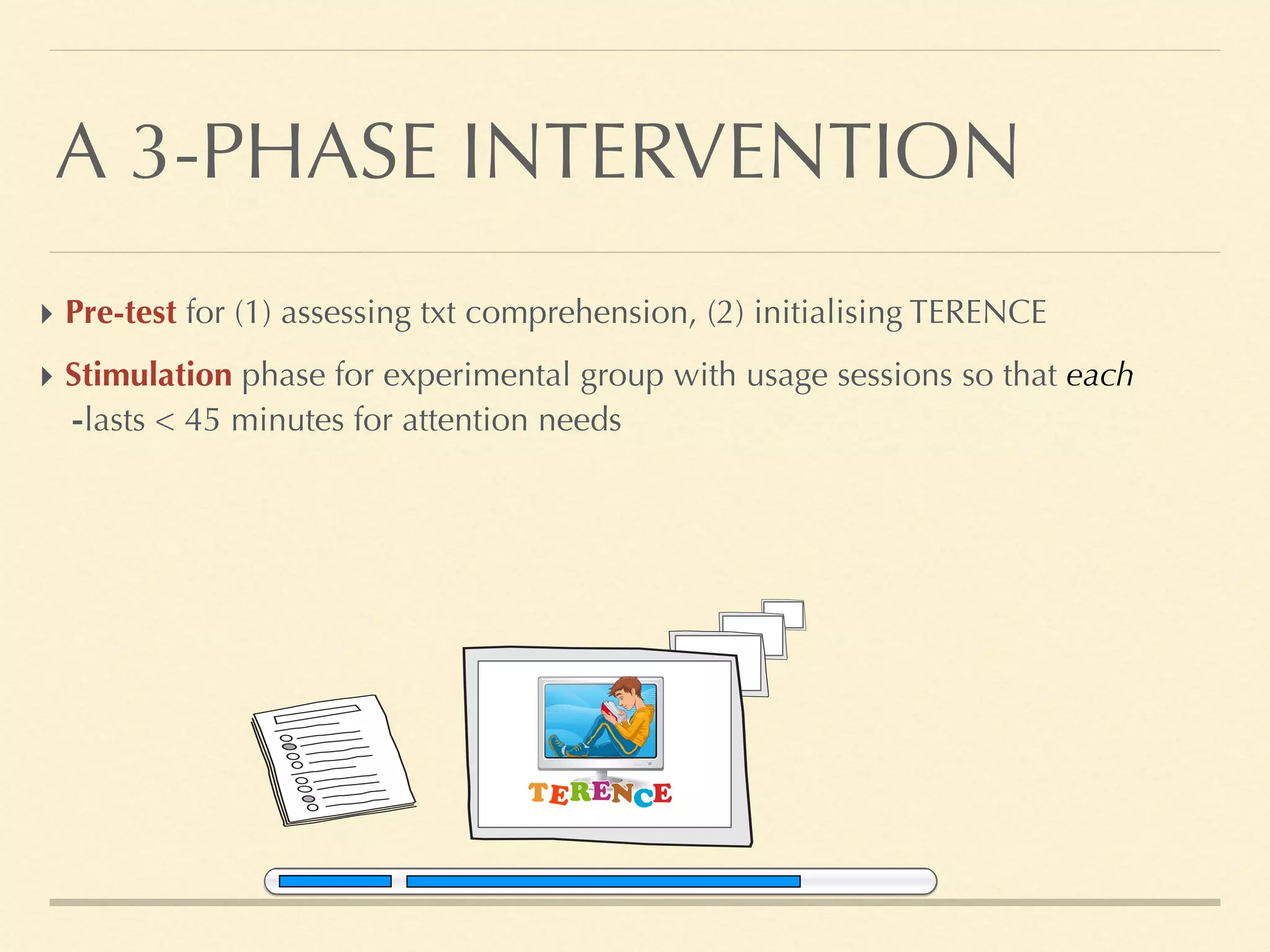 A 3-PHASE INTERVENTION

‣ Pre-test for (1) assessing txt comprehension, (2) initialising TERENCE

‣ Stimulation phase for experimental group with usage sessions so that each -lasts < 45 minutes for attention needs

TERENCE